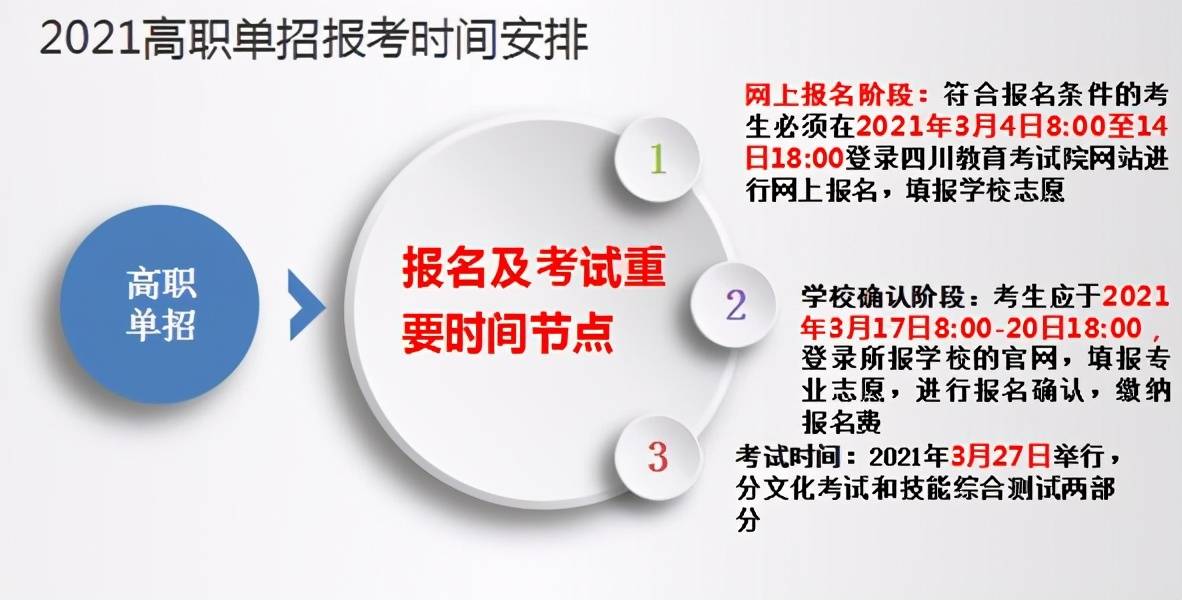 2021高职单招报考时间安排

高职单招

报名及考试重要时间节点

1

网上报名阶段：符合报名条件的考生必须在2021年3月4日8:00至14日18:00登录四川教育考试院网站进行网上报名，填报学校志愿

2

学校确认阶段：考生应于2021年3月17日8:00-20日18:00，登录所报学校的官网，填报专业志愿，进行报名确认，缴纳报名费

3

考试时间：2021年3月27日举行，分文化考试和技能综合测试两部分